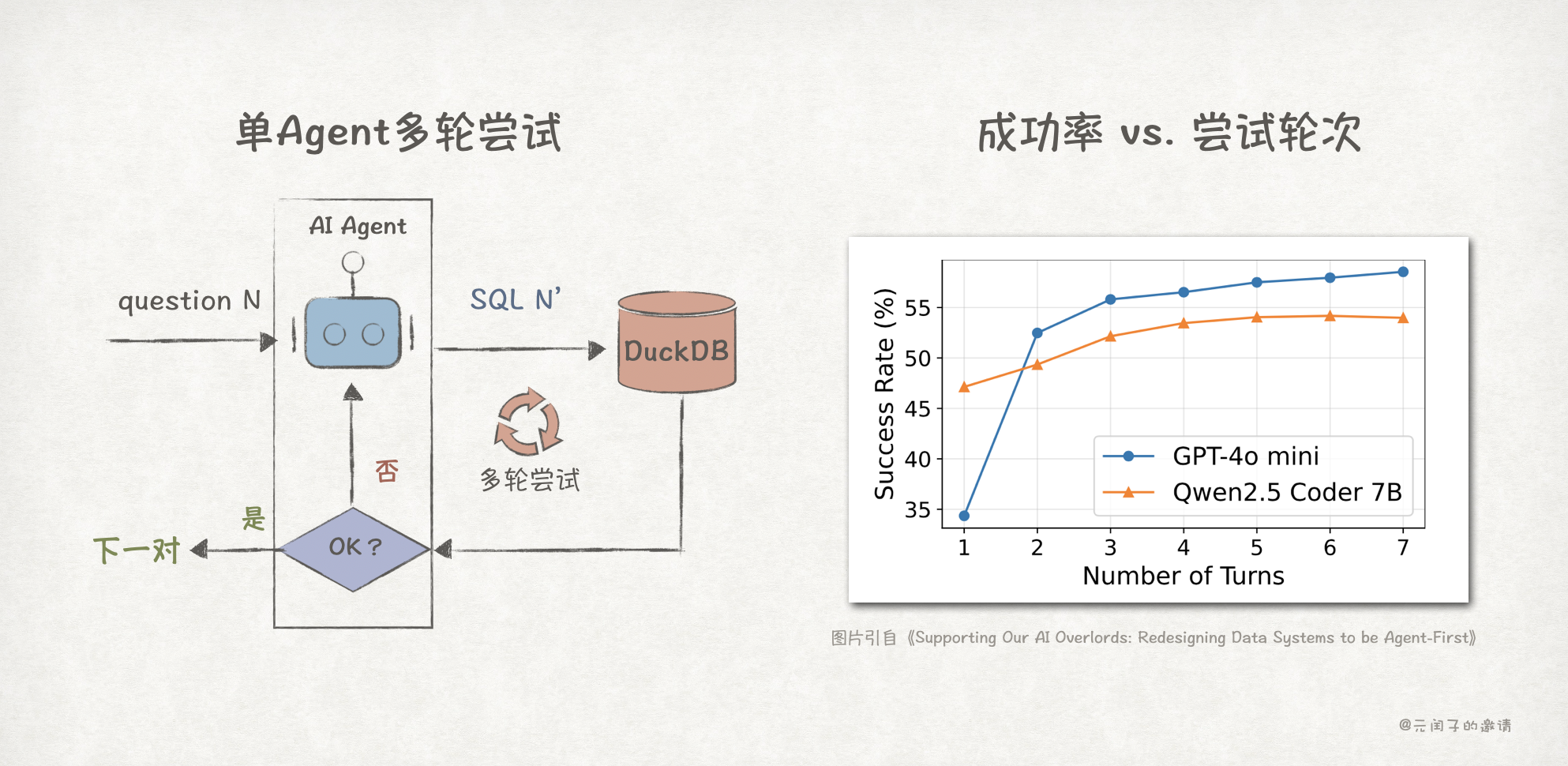 单Agent多轮尝试

AI Agent

question N

SQL N'

DuckDB

多轮尝试

否

是

下一对

OK？

成功率 vs. 尝试轮次

Success Rate (%)

55
50
45
40
35

GPT-4o mini
Qwen2.5 Coder 7B

1 2 3 4 5 6 7

Number of Turns

图片引自《Supporting Our AI Overlords: Redesigning Data Systems to be Agent-First》

@元闰子的邀请